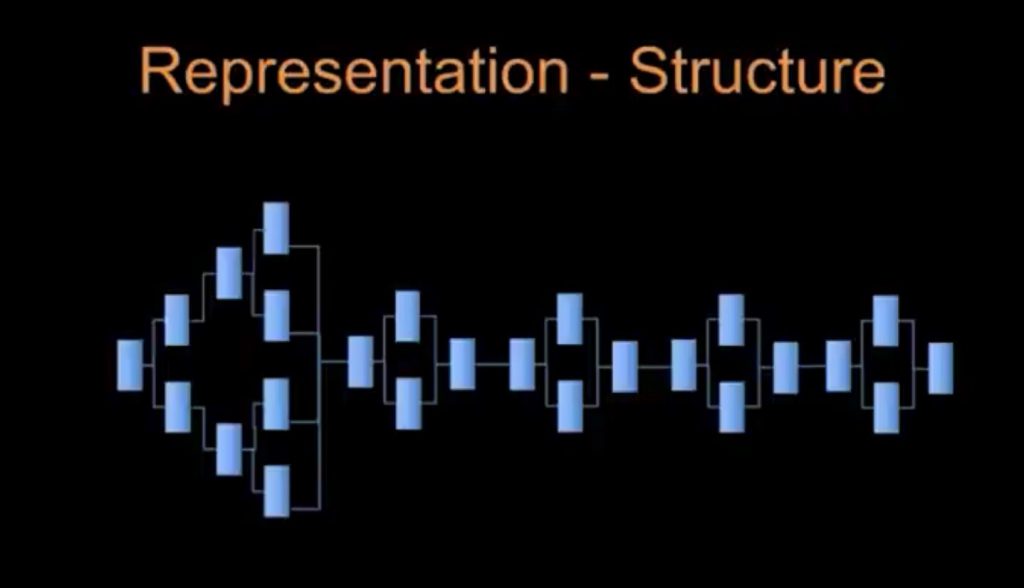 Representation - Structure